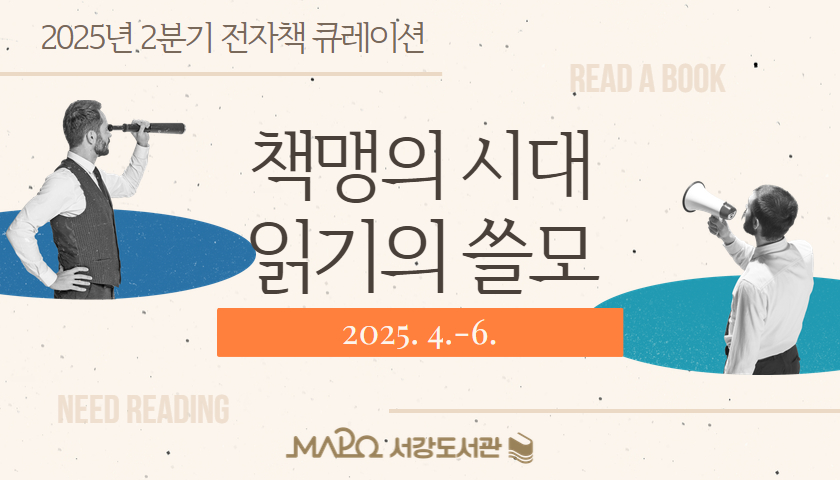 2025년 2분기 전자책 큐레이션

READ A BOOK

책맹의 시대
읽기의 쓸모

2025. 4.-6.

NEED READING

MAPO 서강도서관